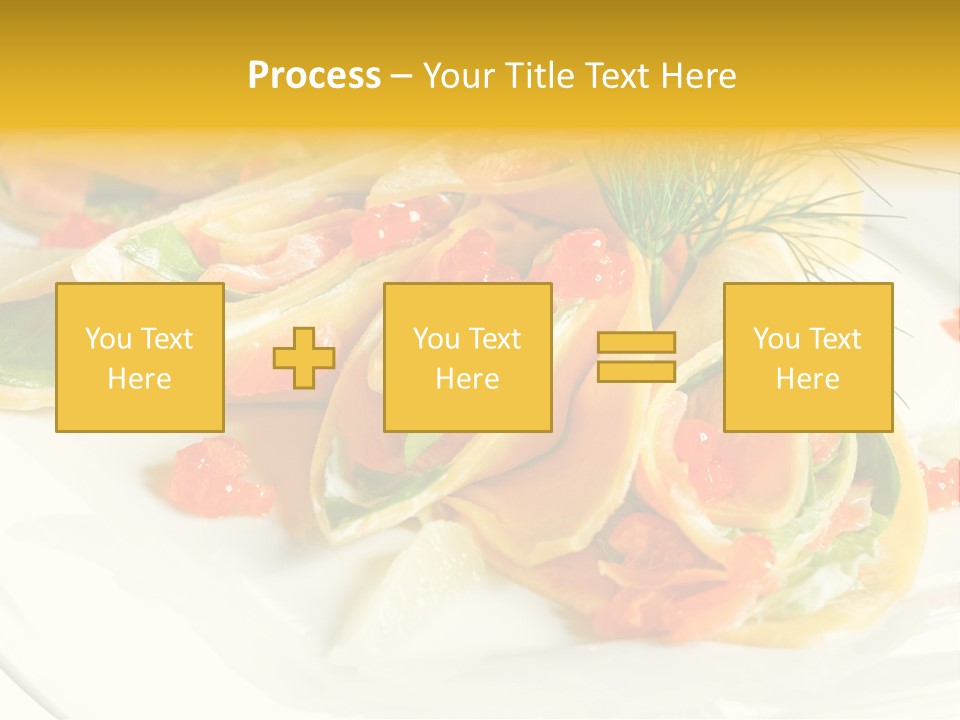 Process – Your Title Text Here

You Text Here

You Text Here

You Text Here